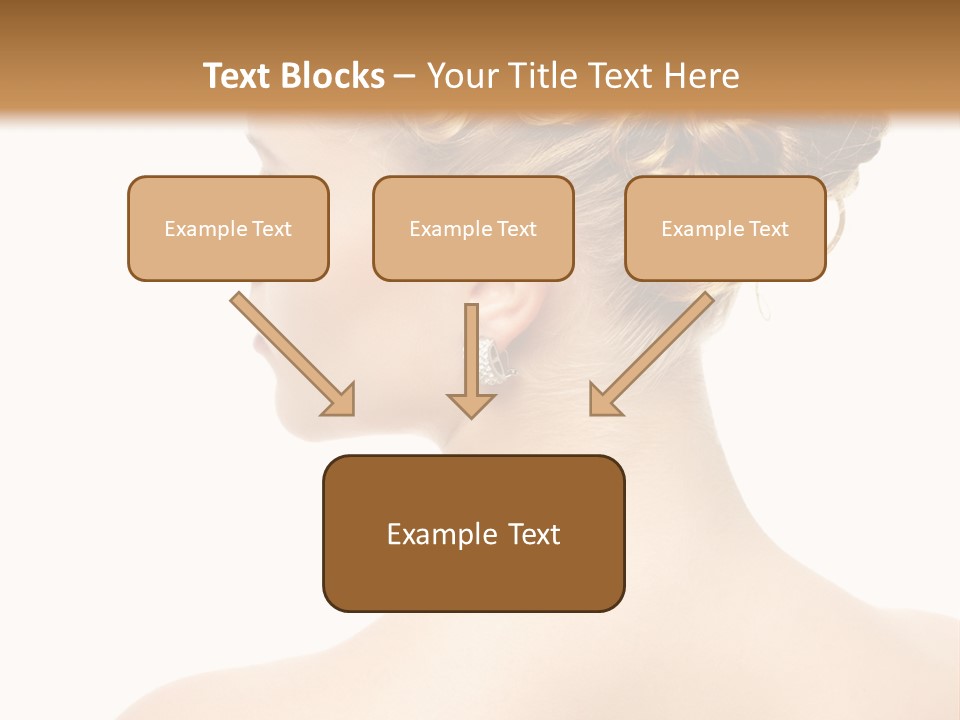 Text Blocks – Your Title Text Here

Example Text

Example Text

Example Text

Example Text